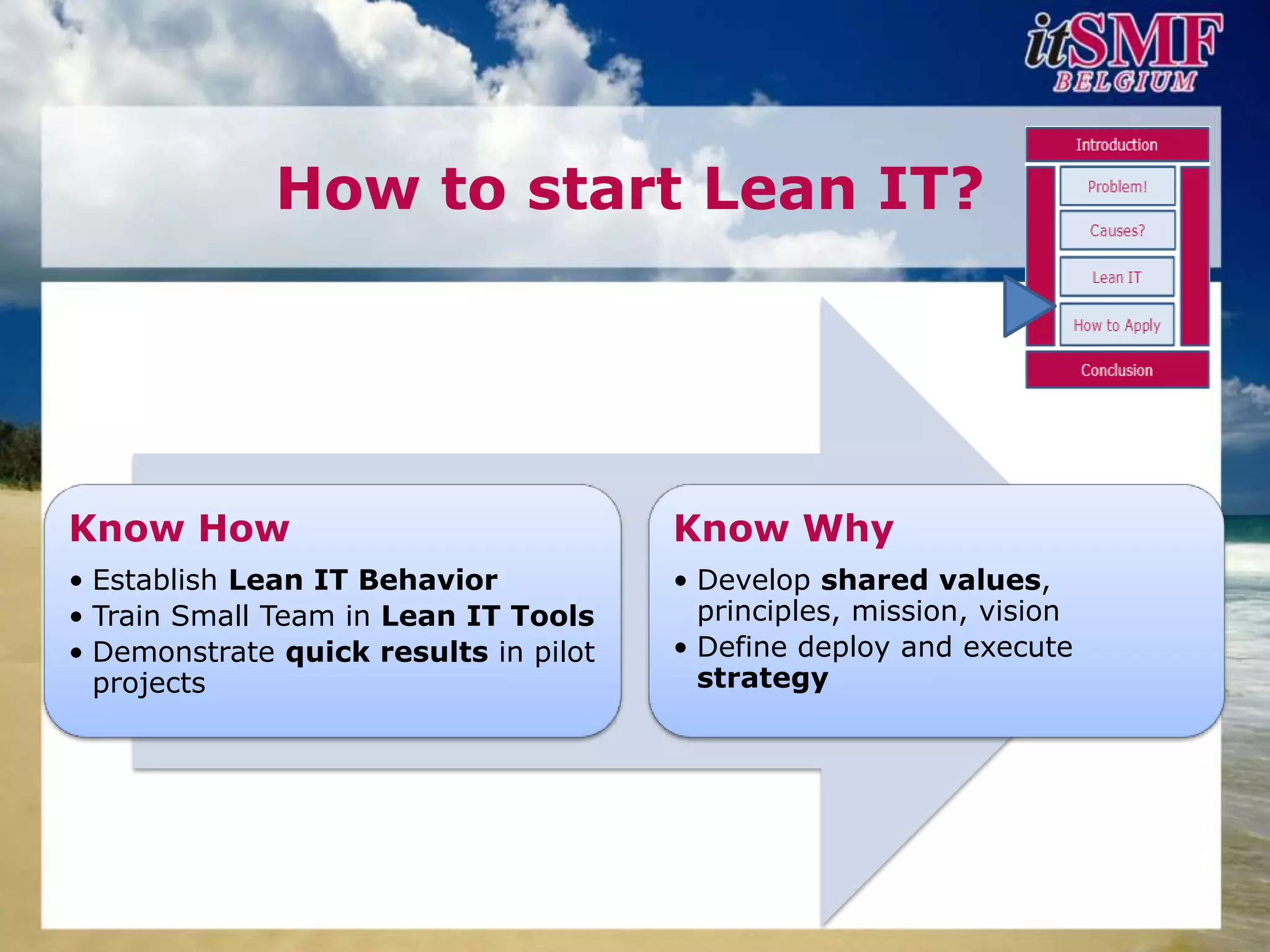 itSMF
BELGIUM

How to start Lean IT?

Introduction
Problem!
Causes?
Lean IT
How to Apply
Conclusion

Know How
• Establish Lean IT Behavior
• Train Small Team in Lean IT Tools
• Demonstrate quick results in pilot projects

Know Why
• Develop shared values, principles, mission, vision
• Define deploy and execute strategy